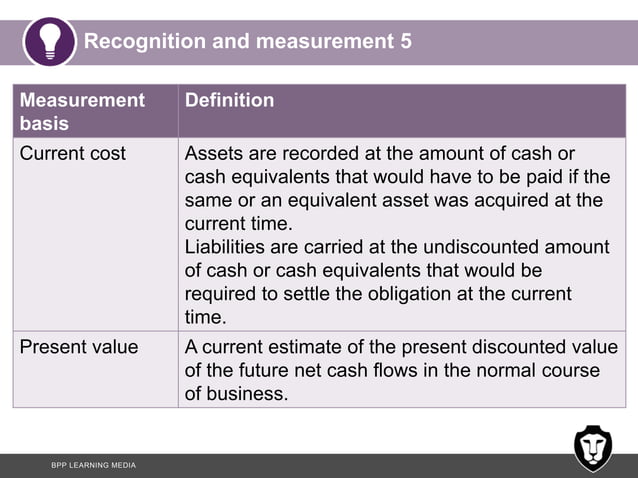 Recognition and measurement 5

| Measurement basis | Definition |
|---|---|
| Current cost | Assets are recorded at the amount of cash or cash equivalents that would have to be paid if the same or an equivalent asset was acquired at the current time. Liabilities are carried at the undiscounted amount of cash or cash equivalents that would be required to settle the obligation at the current time. |
| Present value | A current estimate of the present discounted value of the future net cash flows in the normal course of business. |

BPP LEARNING MEDIA